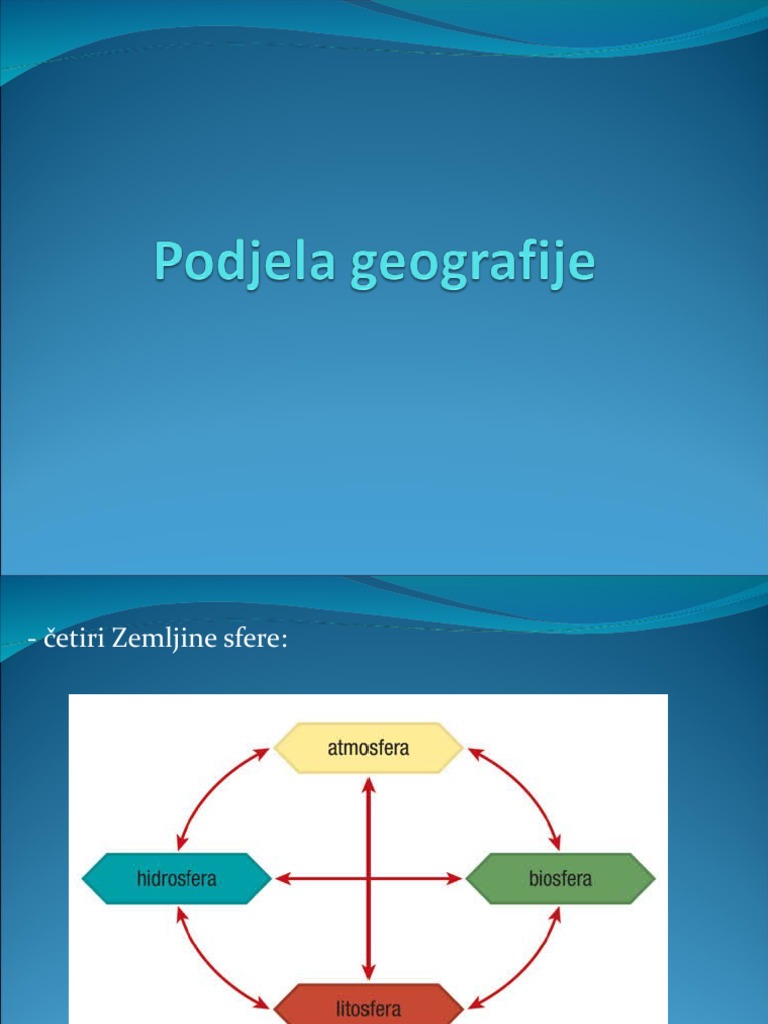 Podjela geografije

- četiri Zemljine sfere:

atmosfera

hidrosfera

biosfera

litosfera